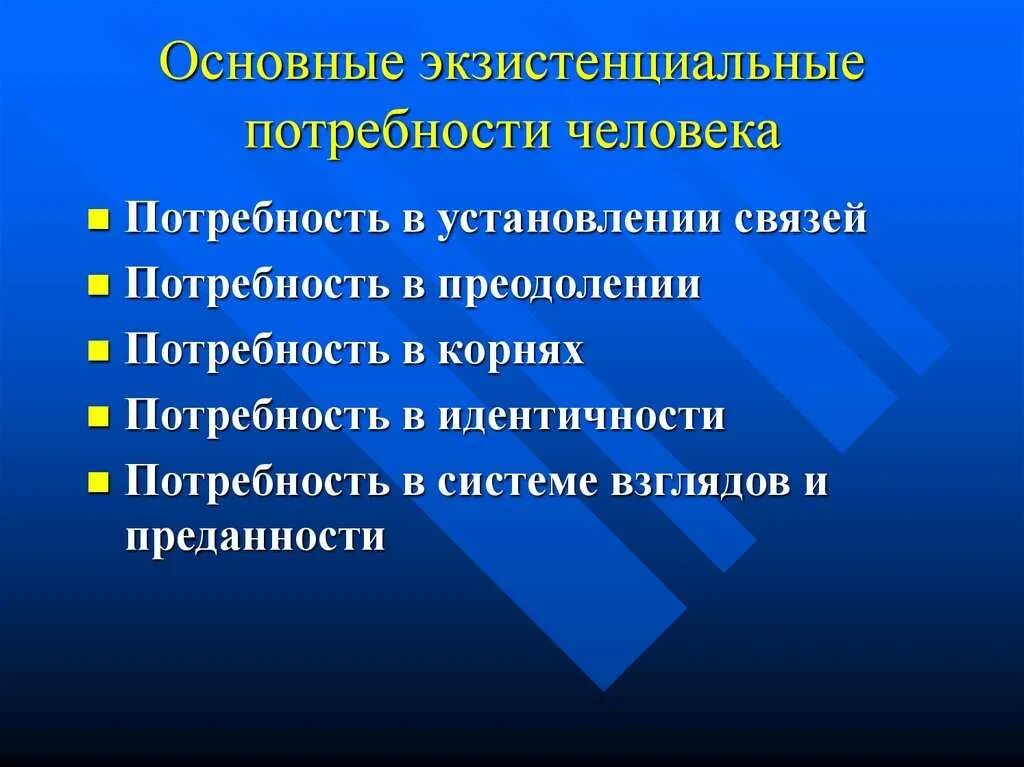 Основные экзистенциальные потребности человека

- Потребность в установлении связей
- Потребность в преодолении
- Потребность в корнях
- Потребность в идентичности
- Потребность в системе взглядов и преданности